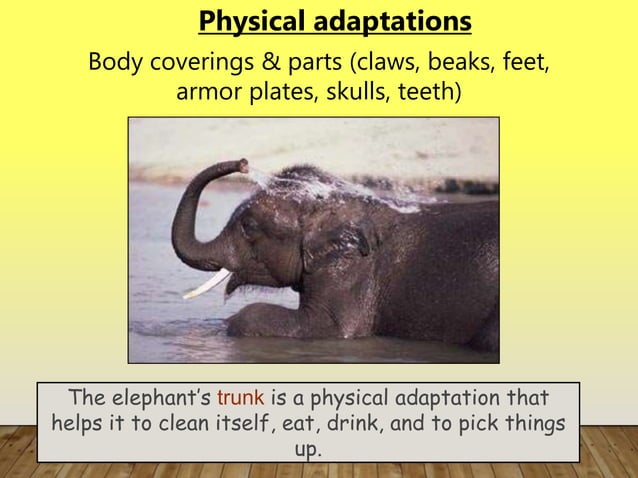 Physical adaptations

Body coverings & parts (claws, beaks, feet, armor plates, skulls, teeth)

The elephant's trunk is a physical adaptation that helps it to clean itself, eat, drink, and to pick things up.